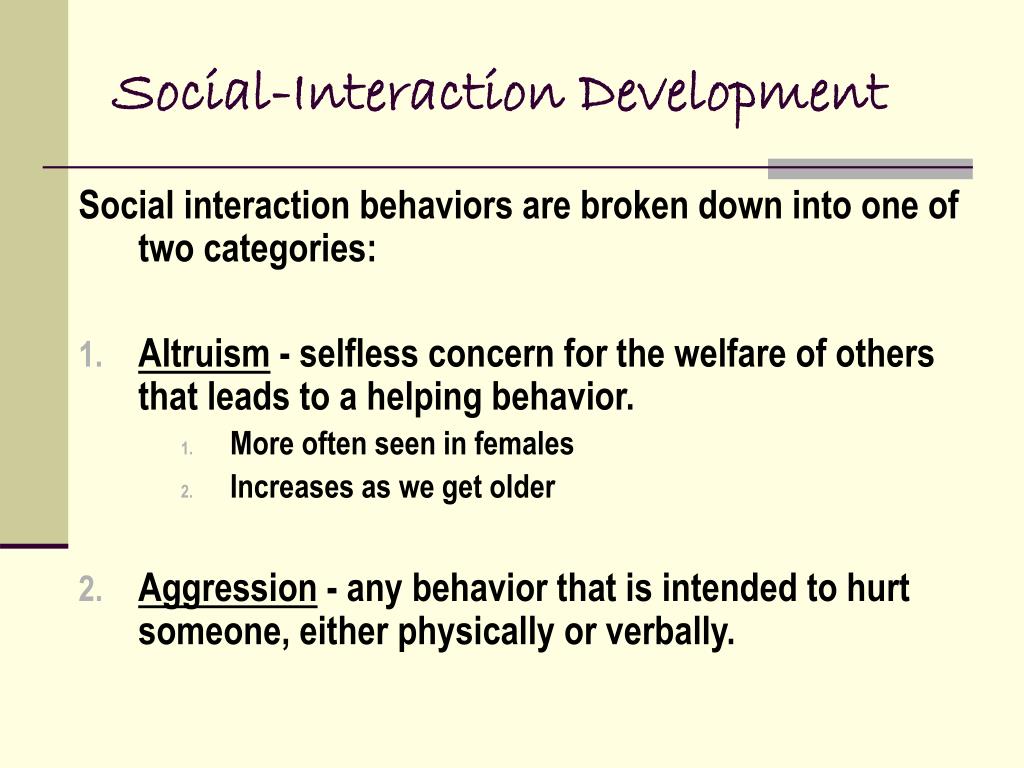 Social-Interaction Development

Social interaction behaviors are broken down into one of two categories:

1. Altruism - selfless concern for the welfare of others that leads to a helping behavior.
   1. More often seen in females
   2. Increases as we get older

2. Aggression - any behavior that is intended to hurt someone, either physically or verbally.